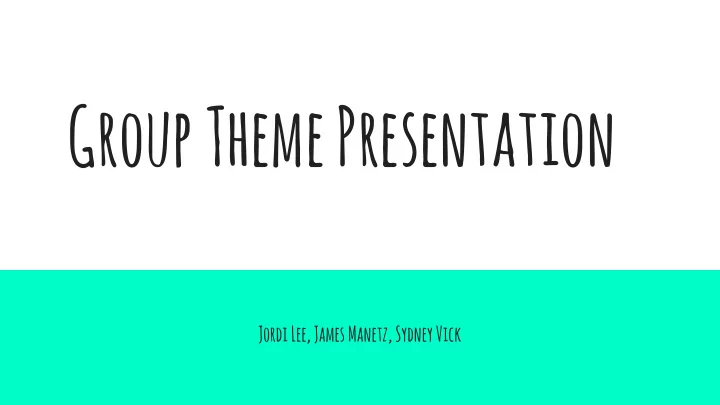 Group Theme Presentation

Jordi Lee, James Manetz, Sydney Vick